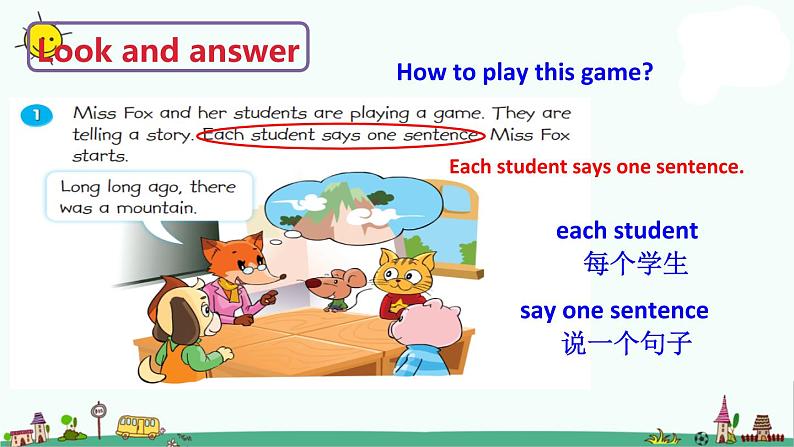 Look and answer

How to play this game?

1 Miss Fox and her students are playing a game. They are telling a story. Each student says one sentence. Miss Fox starts.

Each student says one sentence.

Long long ago, there was a mountain.

each student
每个学生

say one sentence
说一个句子